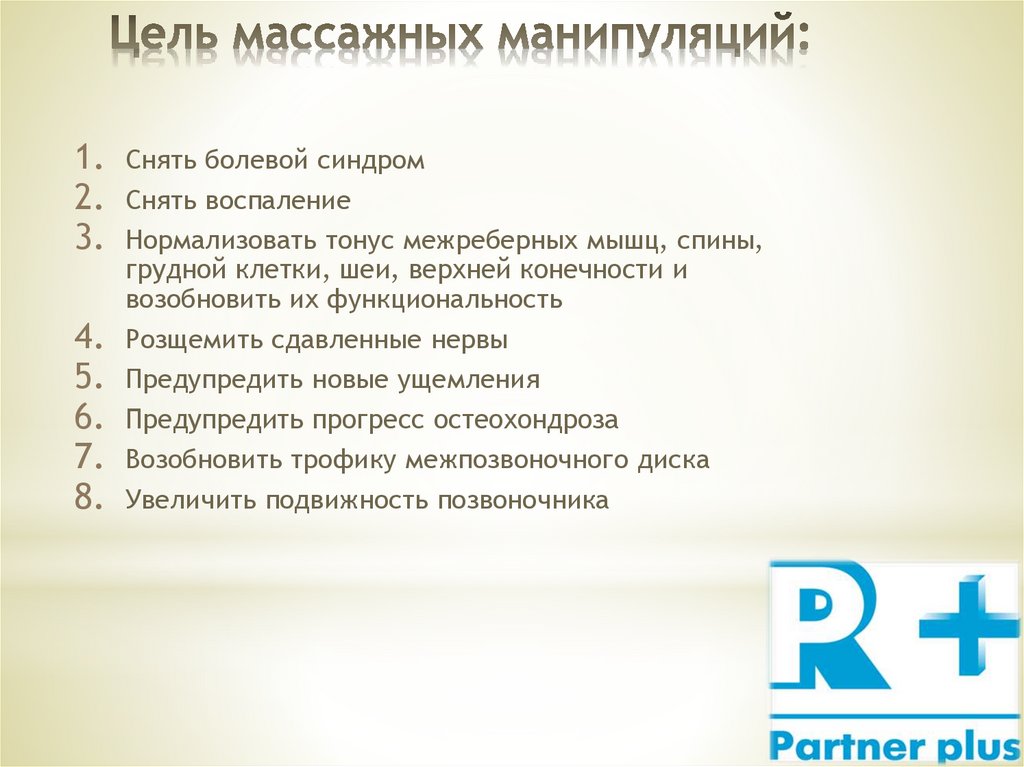 Цель массажных манипуляций:

1. Снять болевой синдром
2. Снять воспаление
3. Нормализовать тонус межреберных мышц, спины, грудной клетки, шеи, верхней конечности и возобновить их функциональность
4. Розщемить сдавленные нервы
5. Предупредить новые ущемления
6. Предупредить прогресс остеохондроза
7. Возобновить трофику межпозвоночного диска
8. Увеличить подвижность позвоночника

R+
Partner plus